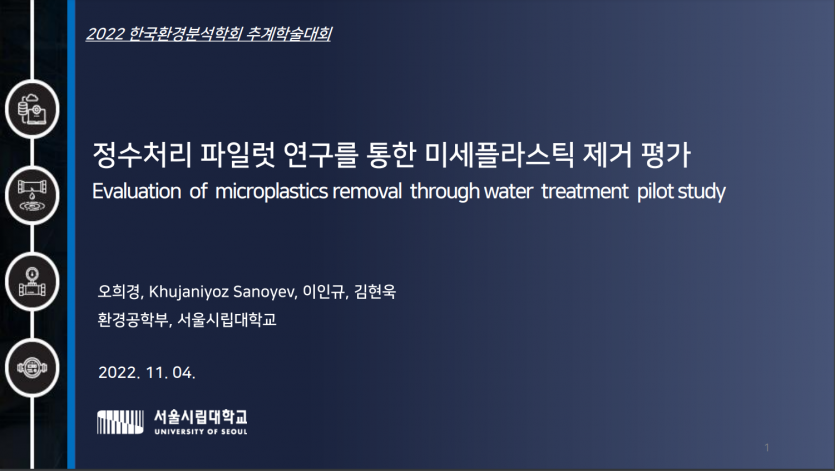 2022 한국환경분석학회 추계학술대회

정수처리 파일럿 연구를 통한 미세플라스틱 제거 평가

Evaluation of microplastics removal through water treatment pilot study

오희경, Khujaniyoz Sanoyev, 이인규, 김현욱

환경공학부, 서울시립대학교

2022. 11. 04.

서울시립대학교
UNIVERSITY OF SEOUL

1